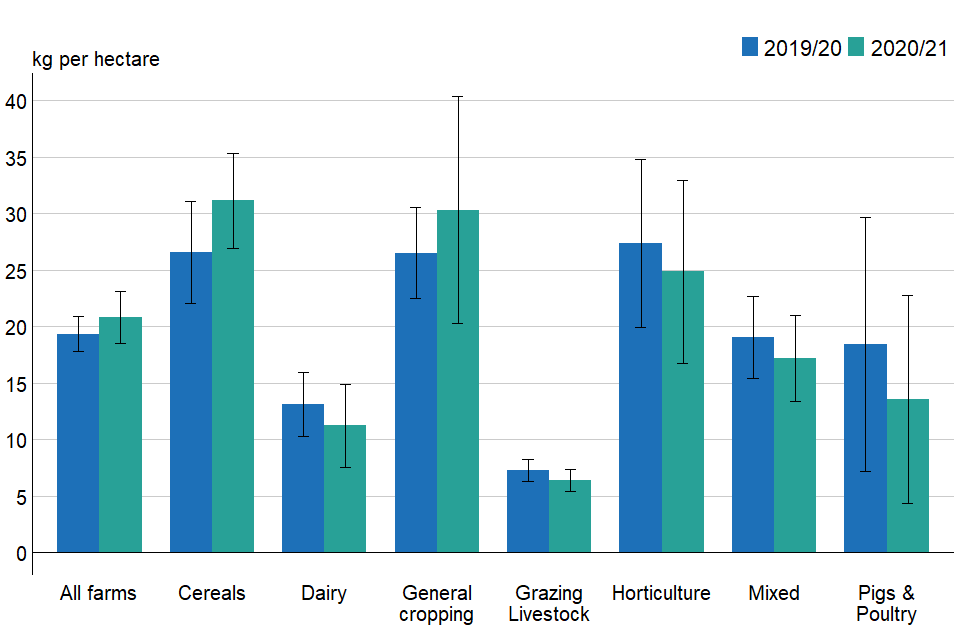 2019/20 2020/21

kg per hectare

40
35
30
25
20
15
10
5
0

All farms
Cereals
Dairy
General cropping
Grazing Livestock
Horticulture
Mixed
Pigs & Poultry